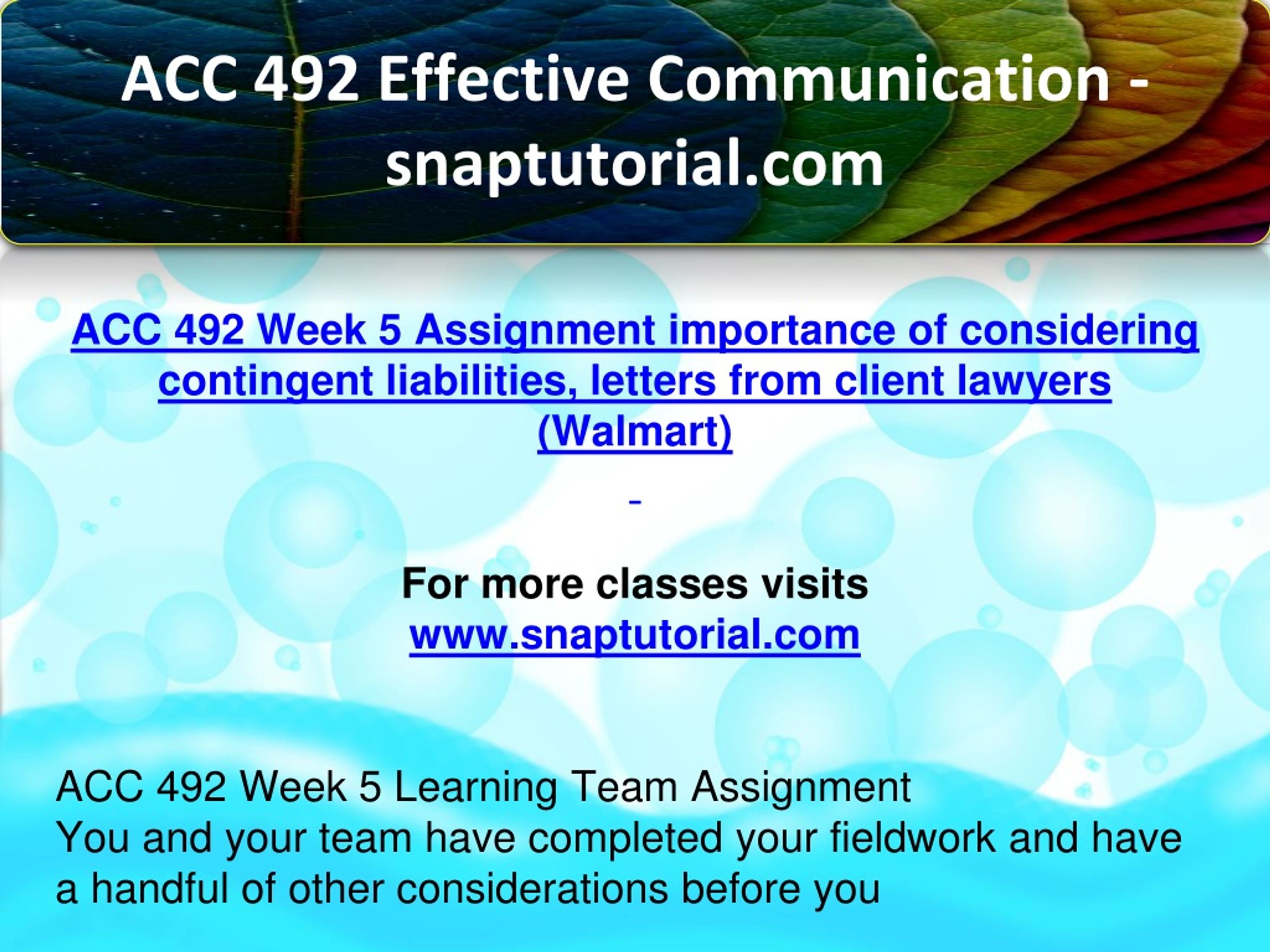 ACC 492 Effective Communication - snaptutorial.com

ACC 492 Week 5 Assignment importance of considering contingent liabilities, letters from client lawyers (Walmart)

-

For more classes visits
www.snaptutorial.com

ACC 492 Week 5 Learning Team Assignment
You and your team have completed your fieldwork and have a handful of other considerations before you